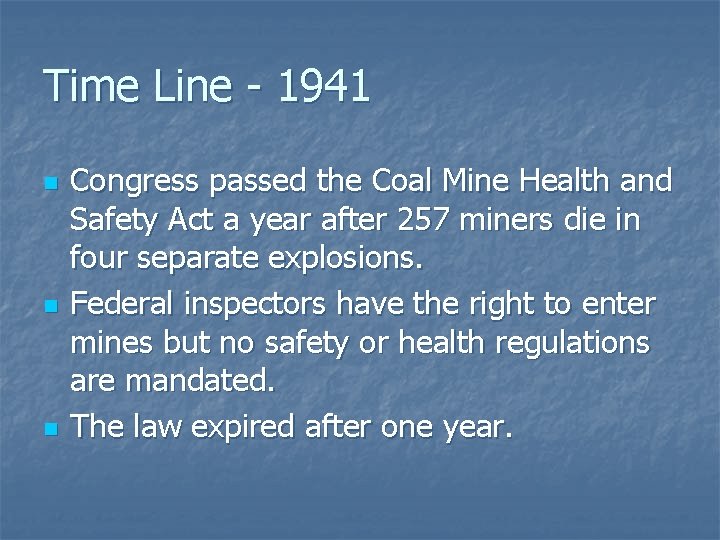 Time Line - 1941

- Congress passed the Coal Mine Health and Safety Act a year after 257 miners die in four separate explosions.
- Federal inspectors have the right to enter mines but no safety or health regulations are mandated.
- The law expired after one year.